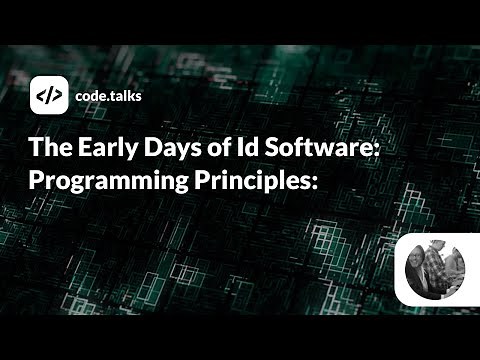 </>
code.talks

The Early Days of Id Software: Programming Principles: